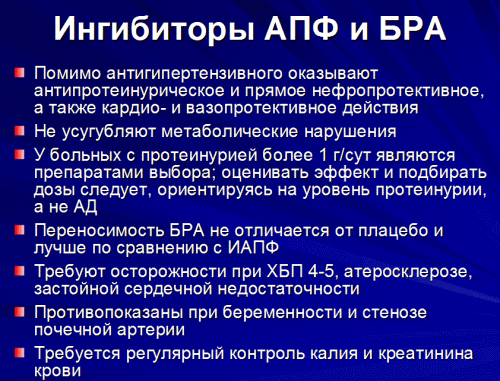 Ингибиторы АПФ и БРА

Помимо антигипертензивного оказывают антипротеинурическое и прямое нефропротективное, а также кардио- и вазопротективное действия

Не усугубляют метаболические нарушения

У больных с протеинурией более 1 г/сут являются препаратами выбора; оценивать эффект и подбирать дозы следует, ориентируясь на уровень протеинурии, а не АД

Переносимость БРА не отличается от плацебо и лучше по сравнению с ИАПФ

Требуют осторожности при ХБП 4-5, атеросклерозе, застойной сердечной недостаточности

Противопоказаны при беременности и стенозе почечной артерии

Требуется регулярный контроль калия и креатинина крови